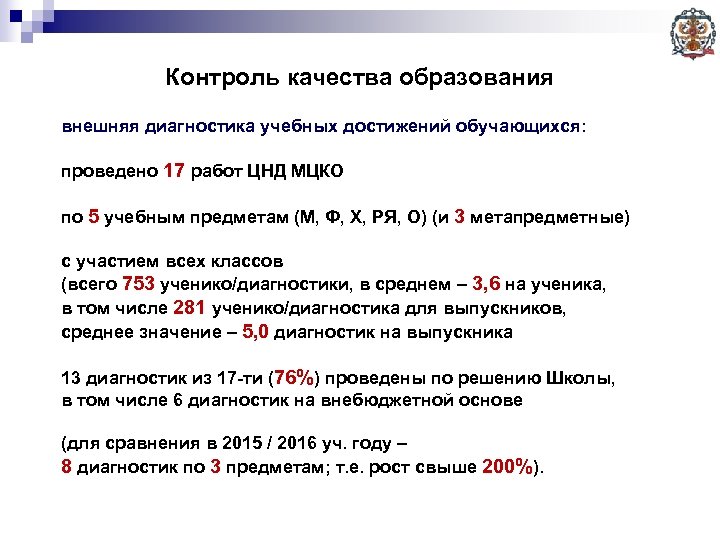 Контроль качества образования

внешняя диагностика учебных достижений обучающихся:

проведено 17 работ ЦНД МЦКО

по 5 учебным предметам (М, Ф, Х, РЯ, О) (и 3 метапредметные)

с участием всех классов
(всего 753 ученико/диагностики, в среднем – 3,6 на ученика,
в том числе 281 ученико/диагностика для выпускников,
среднее значение – 5,0 диагностик на выпускника

13 диагностик из 17-ти (76%) проведены по решению Школы,
в том числе 6 диагностик на внебюджетной основе

(для сравнения в 2015 / 2016 уч. году –
8 диагностик по 3 предметам; т.е. рост свыше 200%).